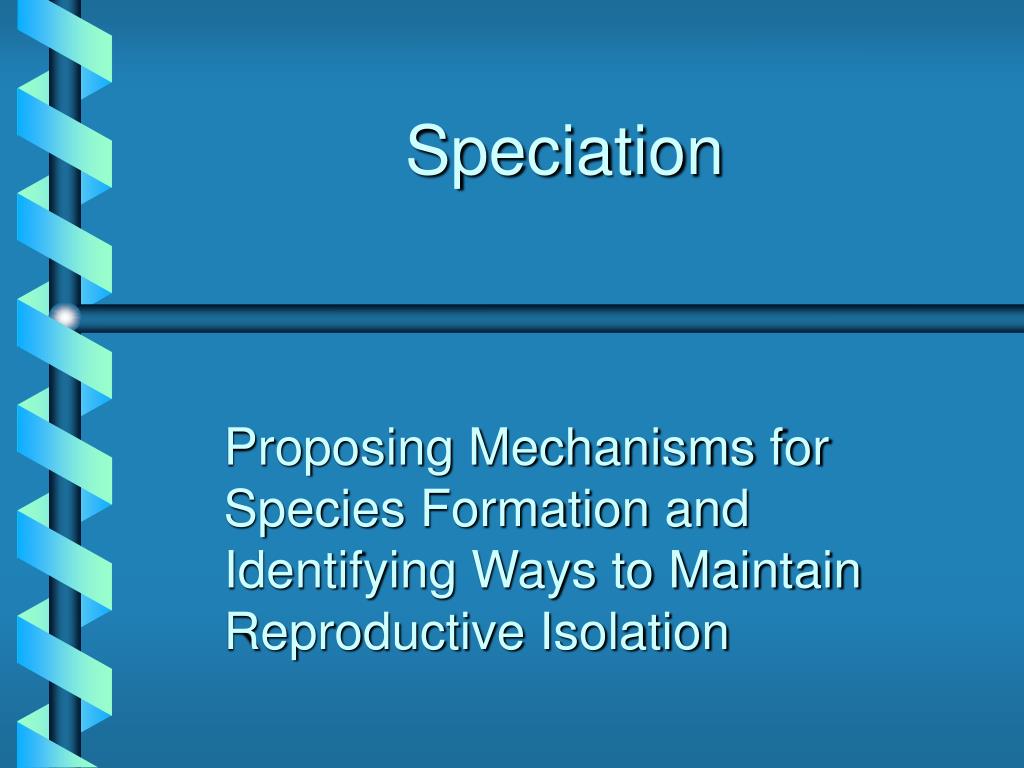 Speciation

Proposing Mechanisms for Species Formation and Identifying Ways to Maintain Reproductive Isolation